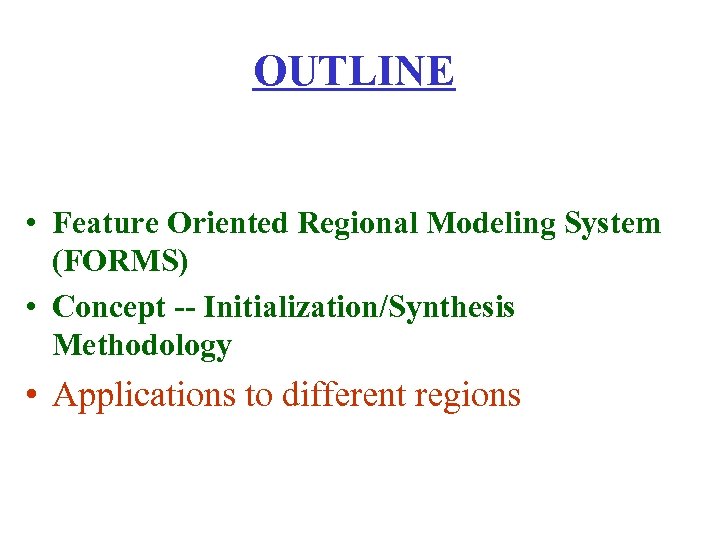 OUTLINE

• Feature Oriented Regional Modeling System (FORMS)
• Concept -- Initialization/Synthesis Methodology
• Applications to different regions